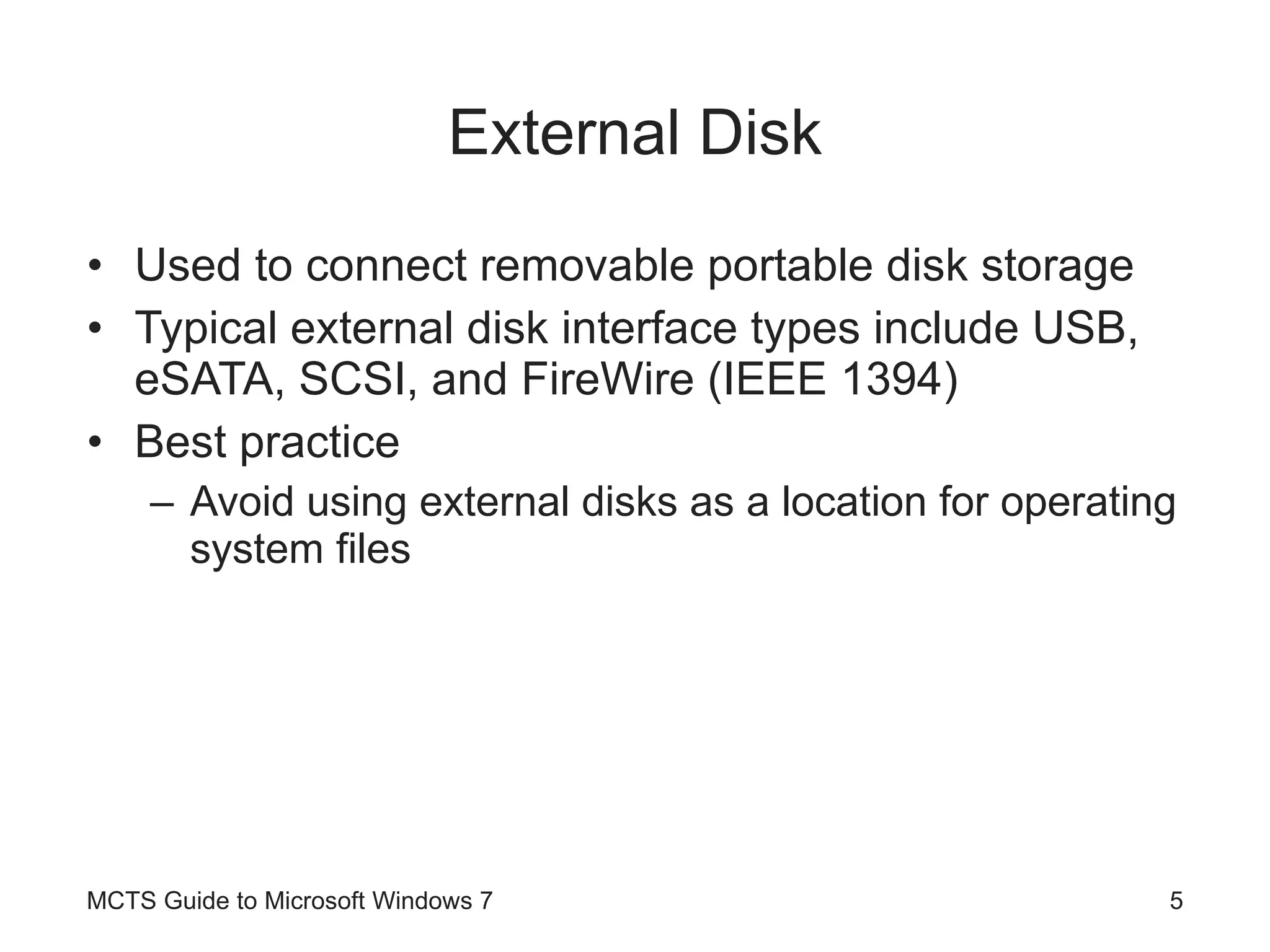 External Disk

• Used to connect removable portable disk storage
• Typical external disk interface types include USB, eSATA, SCSI, and FireWire (IEEE 1394)
• Best practice
– Avoid using external disks as a location for operating system files

MCTS Guide to Microsoft Windows 7

5